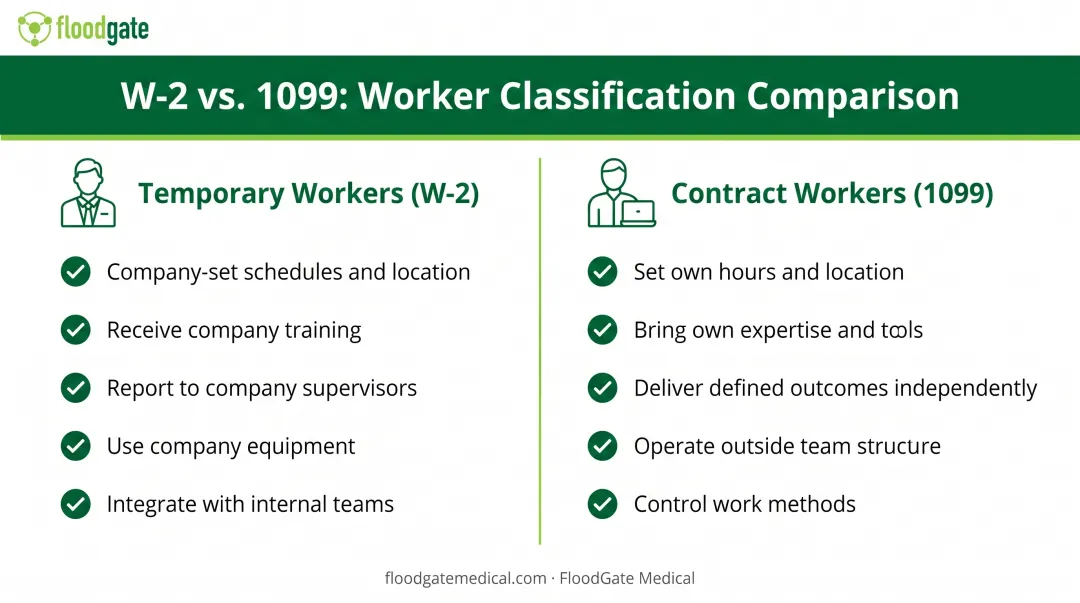 floodgate

W-2 vs. 1099: Worker Classification Comparison

Temporary Workers (W-2)

Company-set schedules and location

Receive company training

Report to company supervisors

Use company equipment

Integrate with internal teams

Contract Workers (1099)

Set own hours and location

Bring own expertise and tools

Deliver defined outcomes independently

Operate outside team structure

Control work methods

floodgatemedical.com · FloodGate Medical